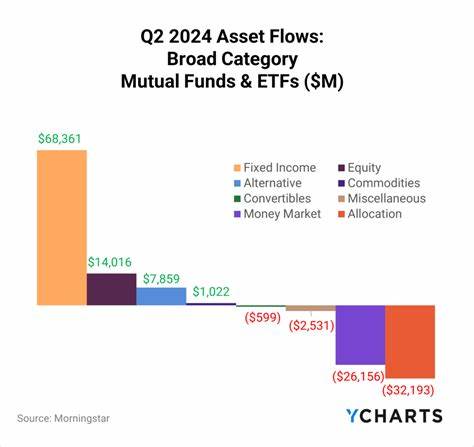 Q2 2024 Asset Flows:
Broad Category
Mutual Funds & ETFs ($M)

$68,361

Fixed Income
Equity
Alternative
Commodities
Convertibles
Miscellaneous
Money Market
Allocation

$14,016
$7,859
$1,022
($599)
($2,531)
($26,156)
($32,193)

Source: Morningstar

YCHARTS